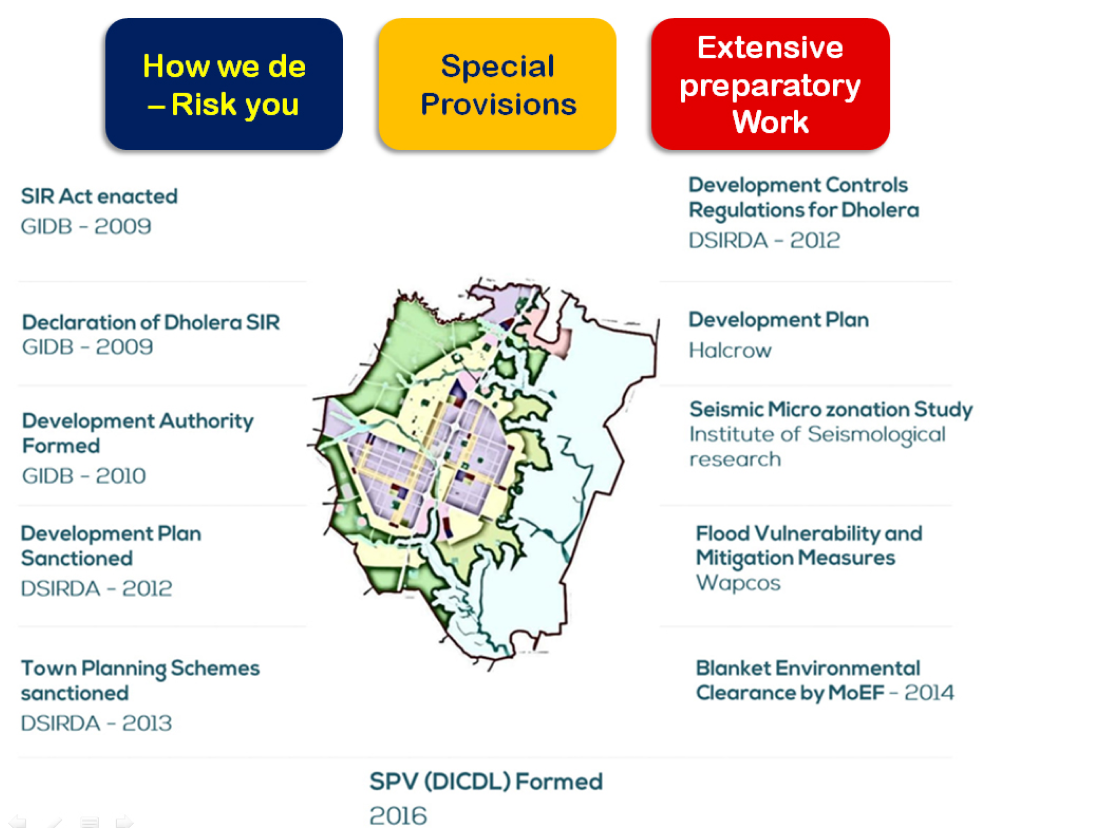 How we de – Risk you

Special Provisions

Extensive preparatory Work

SIR Act enacted
GIDB - 2009

Declaration of Dholera SIR
GIDB - 2009

Development Authority Formed
GIDB - 2010

Development Plan Sanctioned
DSIRDA - 2012

Town Planning Schemes sanctioned
DSIRDA - 2013

Development Controls Regulations for Dholera
DSIRDA - 2012

Development Plan
Halcrow

Seismic Micro zonation Study
Institute of Seismological research

Flood Vulnerability and Mitigation Measures
Wapcos

Blanket Environmental Clearance by MoEF - 2014

SPV (DICDL) Formed
2016